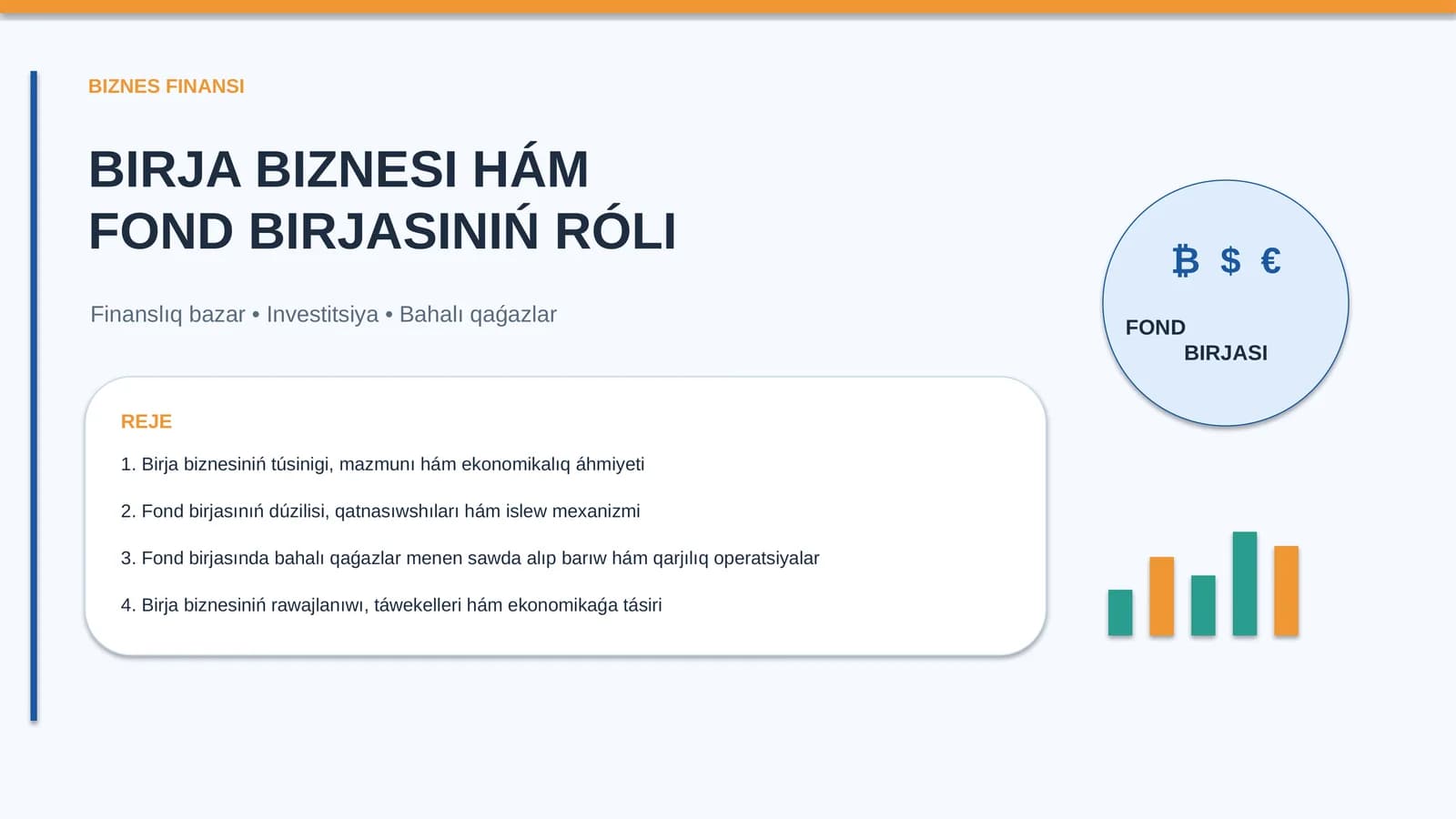 BIZNES FINANSI

BIRJA BIZNESI HÁM FOND BIRJASINIŃ RÓLI

Finanslıq bazar • Investitsiya • Bahalı qaǵazlar

REJE

1. Birja biznesiniń túsinigi, mazmunı hám ekonomikalıq áhmiyeti

2. Fond birjasınıń dúzilisi, qatnasıwshıları hám islew mexanizmi

3. Fond birjasında bahalı qaǵazlar menen sawda alıp barıw hám qarjılıq operatsiyalar

4. Birja biznesiniń rawajlanıwı, táwekelleri hám ekonomikaǵa tásiri

₿ $ €

FOND BIRJASI